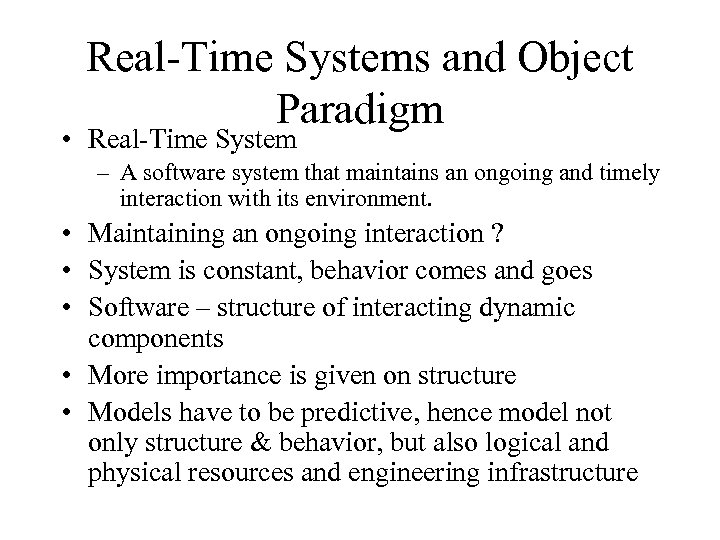 Real-Time Systems and Object Paradigm

• Real-Time System
– A software system that maintains an ongoing and timely interaction with its environment.
• Maintaining an ongoing interaction ?
• System is constant, behavior comes and goes
• Software – structure of interacting dynamic components
• More importance is given on structure
• Models have to be predictive, hence model not only structure & behavior, but also logical and physical resources and engineering infrastructure